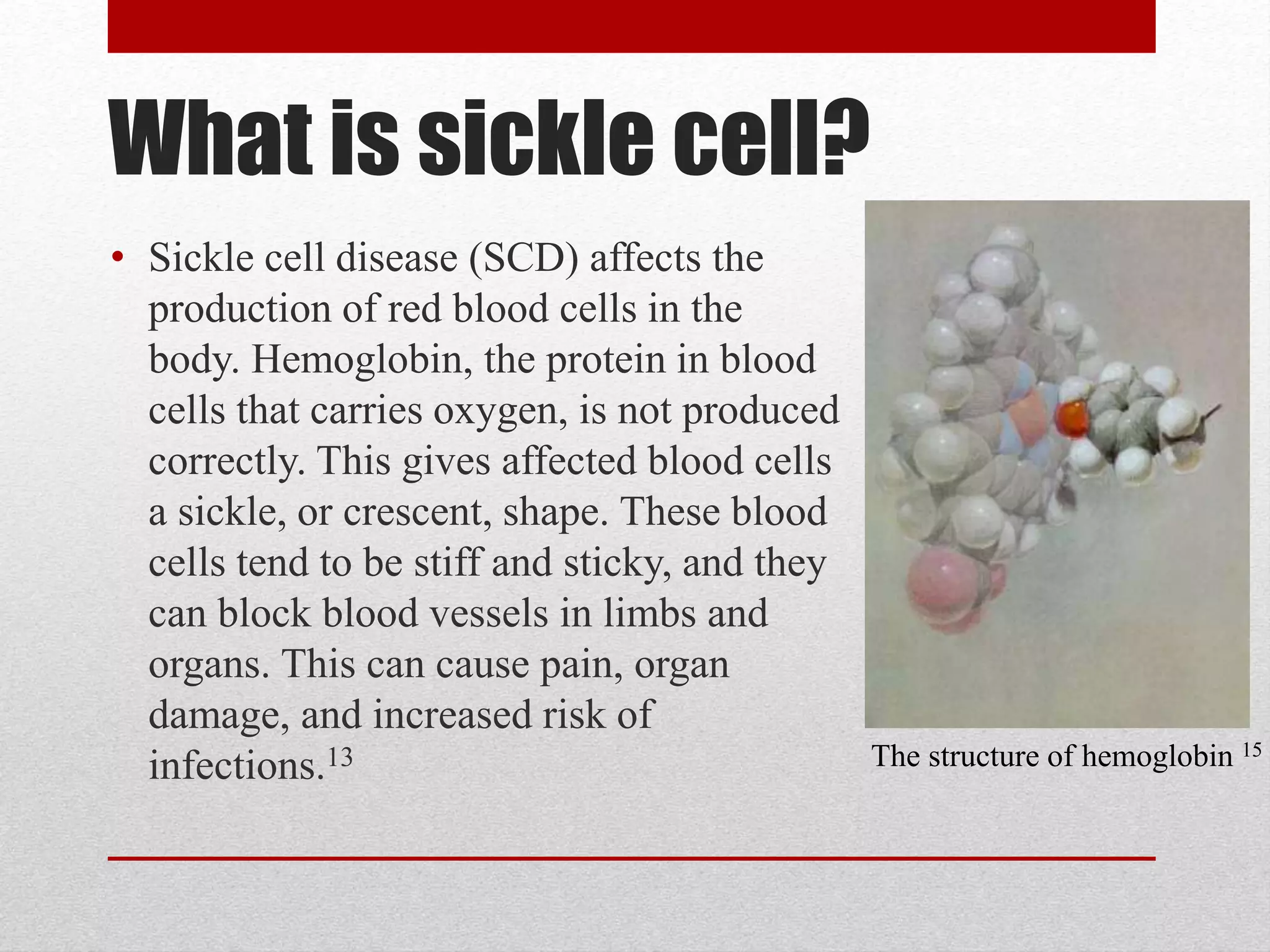 What is sickle cell?

• Sickle cell disease (SCD) affects the production of red blood cells in the body. Hemoglobin, the protein in blood cells that carries oxygen, is not produced correctly. This gives affected blood cells a sickle, or crescent, shape. These blood cells tend to be stiff and sticky, and they can block blood vessels in limbs and organs. This can cause pain, organ damage, and increased risk of infections.$^{13}$

The structure of hemoglobin $^{15}$